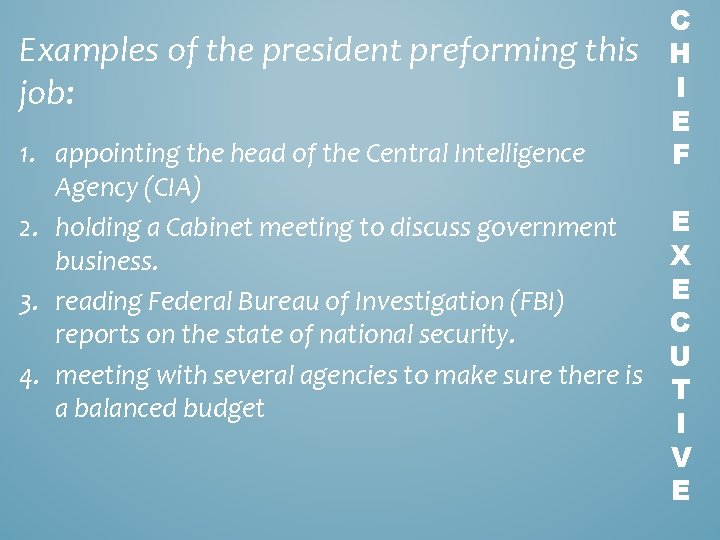 Examples of the president preforming this job:

1. appointing the head of the Central Intelligence Agency (CIA)
2. holding a Cabinet meeting to discuss government business.
3. reading Federal Bureau of Investigation (FBI) reports on the state of national security.
4. meeting with several agencies to make sure there is a balanced budget

CHIEF EXECUTIVE